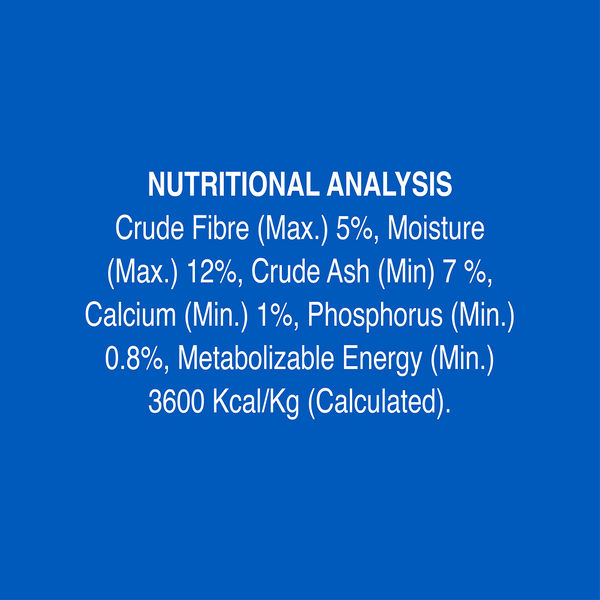 NUTRITIONAL ANALYSIS

Crude Fibre (Max.) 5%, Moisture (Max.) 12%, Crude Ash (Min) 7 %, Calcium (Min.) 1%, Phosphorus (Min.) 0.8%, Metabolizable Energy (Min.) 3600 Kcal/Kg (Calculated).